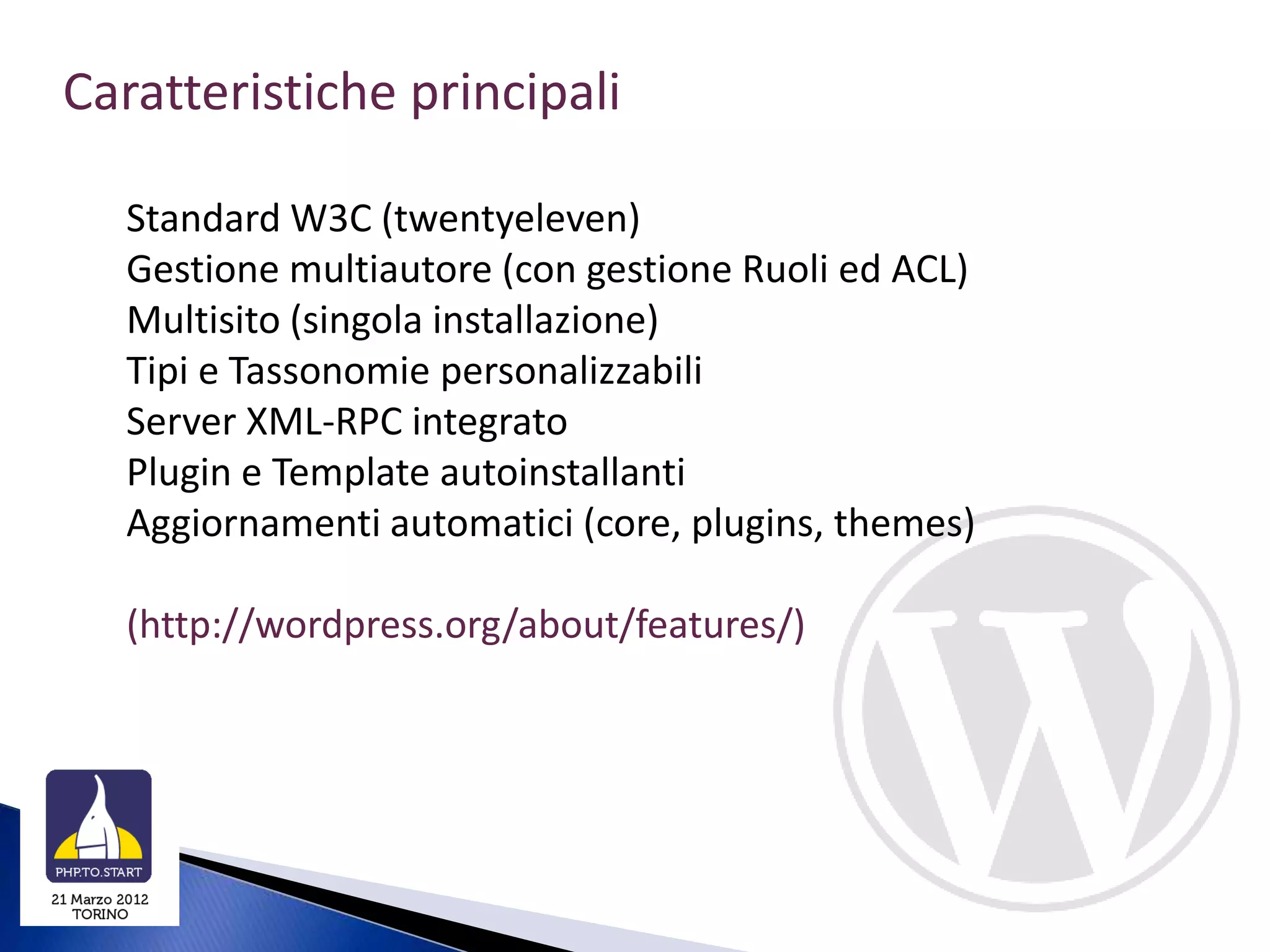 Caratteristiche principali

Standard W3C (twentyeleven)
Gestione multiautore (con gestione Ruoli ed ACL)
Multisito (singola installazione)
Tipi e Tassonomie personalizzabili
Server XML-RPC integrato
Plugin e Template autoinstallanti
Aggiornamenti automatici (core, plugins, themes)

(http://wordpress.org/about/features/)

PHP.TO.START
21 Marzo 2012
TORINO